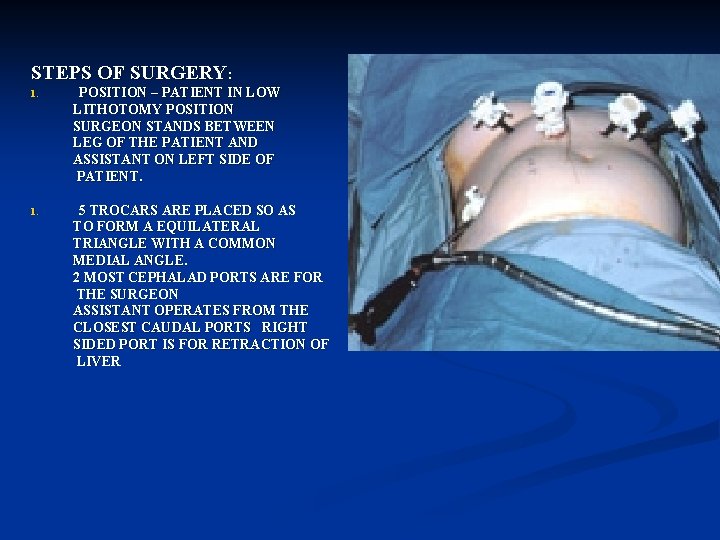 STEPS OF SURGERY:

1. POSITION – PATIENT IN LOW LITHOTOMY POSITION SURGEON STANDS BETWEEN LEG OF THE PATIENT AND ASSISTANT ON LEFT SIDE OF PATIENT.

1. 5 TROCARS ARE PLACED SO AS TO FORM A EQUILATERAL TRIANGLE WITH A COMMON MEDIAL ANGLE.
2 MOST CEPHALAD PORTS ARE FOR THE SURGEON
ASSISTANT OPERATES FROM THE CLOSEST CAUDAL PORTS RIGHT SIDED PORT IS FOR RETRACTION OF LIVER